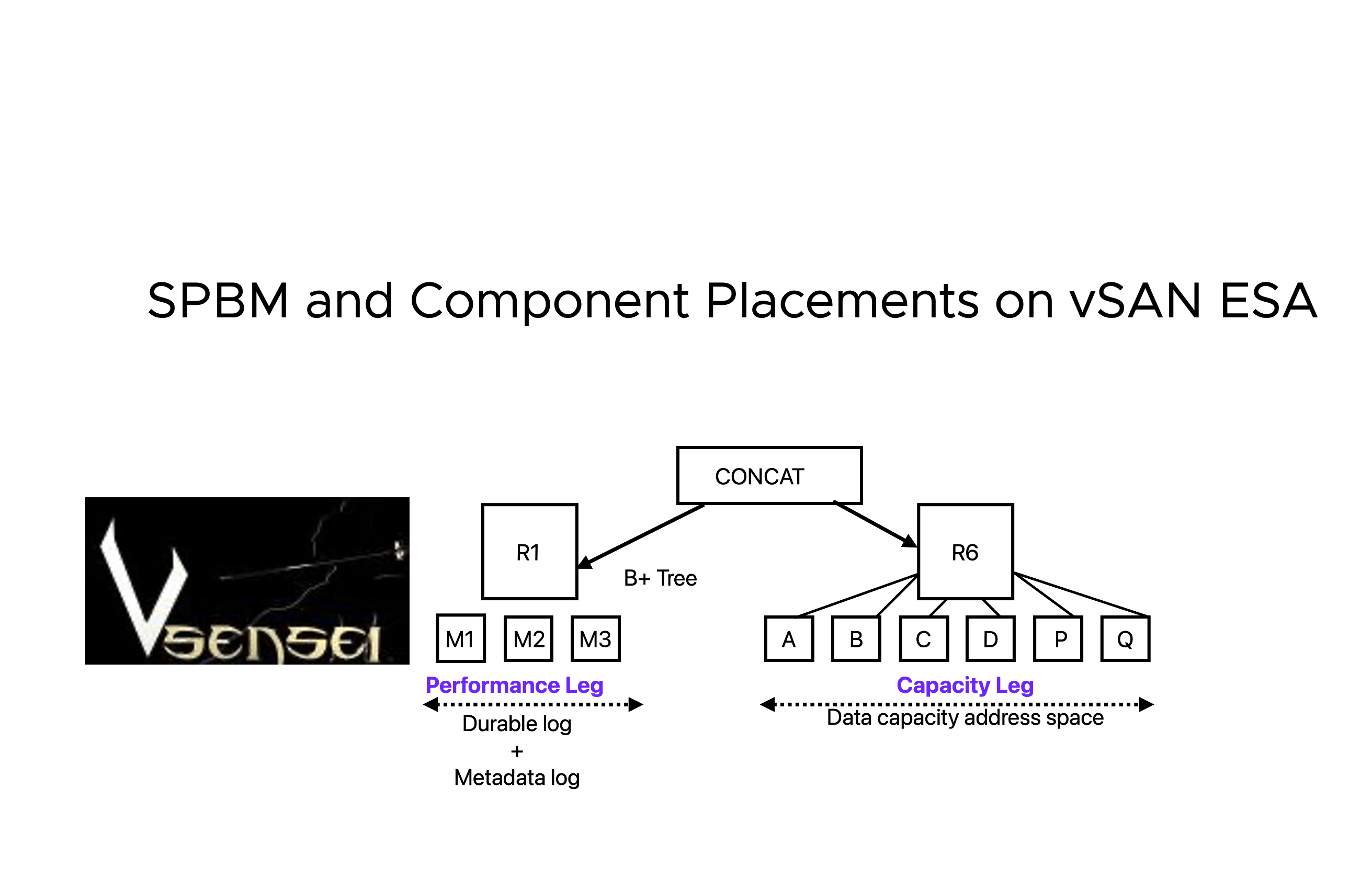 SPBM and Component Placements on vSAN ESA

VSENSEI

CONCAT

R1

B+ Tree

R6

M1 M2 M3

A B C D P Q

Performance Leg

Durable log
+
Metadata log

Capacity Leg

Data capacity address space